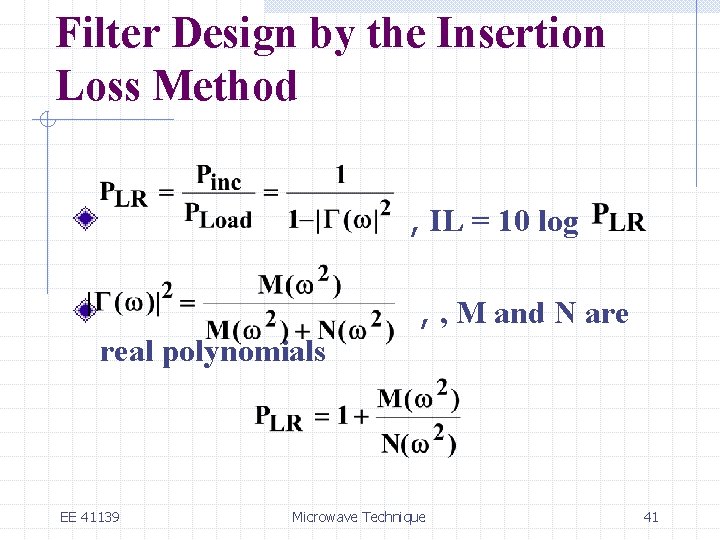 Filter Design by the Insertion Loss Method

$P_{LR} = \frac{P_{inc}}{P_{Load}} = \frac{1}{1-|\Gamma(\omega|^2}$ , IL = 10 log $P_{LR}$

$|\Gamma(\omega)|^2 = \frac{M(\omega^2)}{M(\omega^2)+N(\omega^2)}$ , , M and N are real polynomials

$P_{LR} = 1 + \frac{M(\omega^2)}{N(\omega^2)}$

EE 41139

Microwave Technique

41